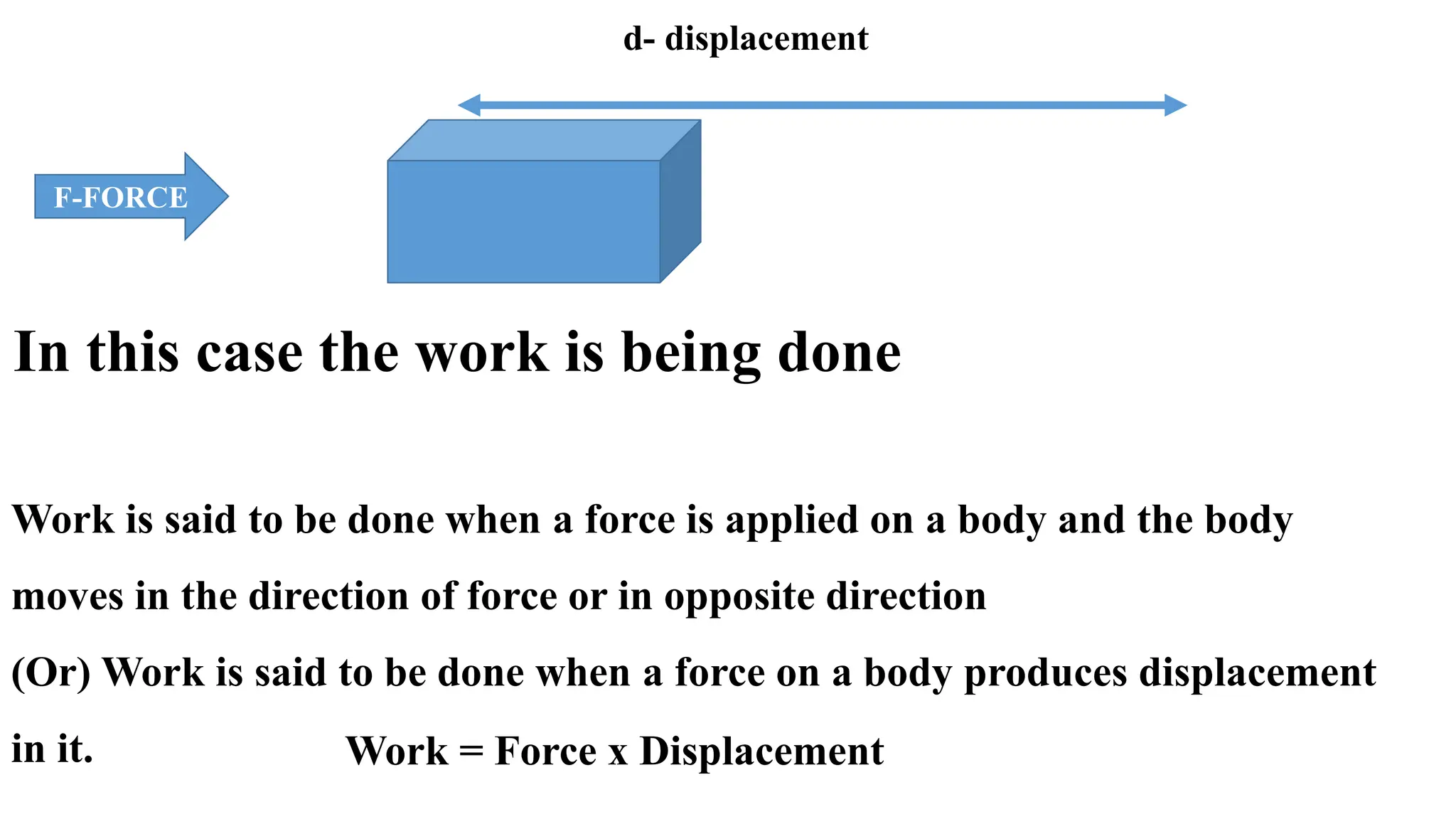 d- displacement

F-FORCE

In this case the work is being done

Work is said to be done when a force is applied on a body and the body moves in the direction of force or in opposite direction

(Or) Work is said to be done when a force on a body produces displacement in it.

Work = Force x Displacement